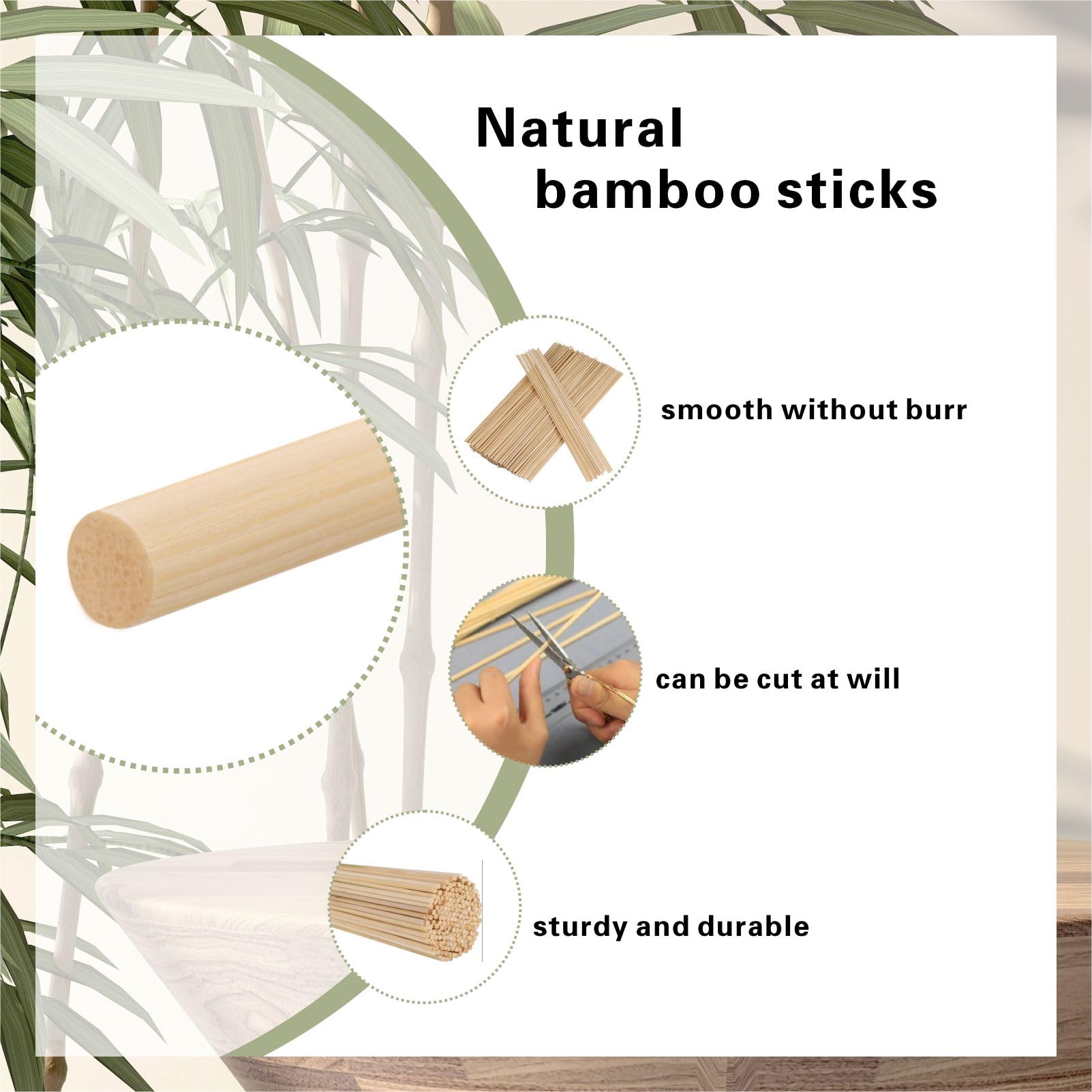 Natural
bamboo sticks

smooth without burr

can be cut at will

sturdy and durable